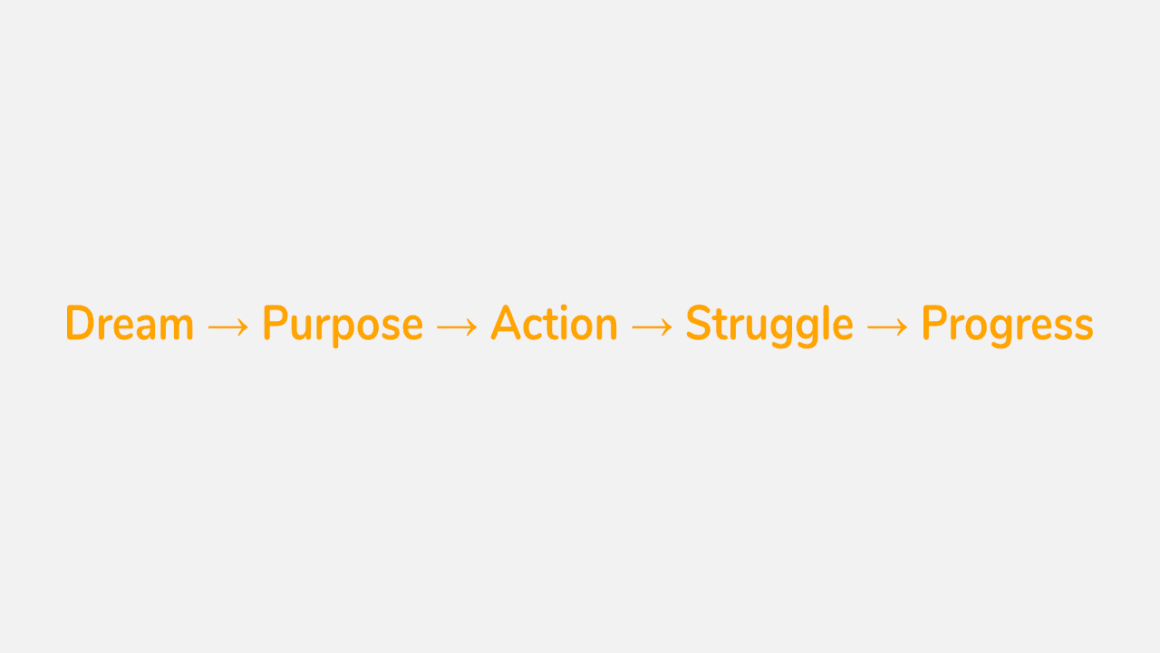 Dream → Purpose → Action → Struggle → Progress